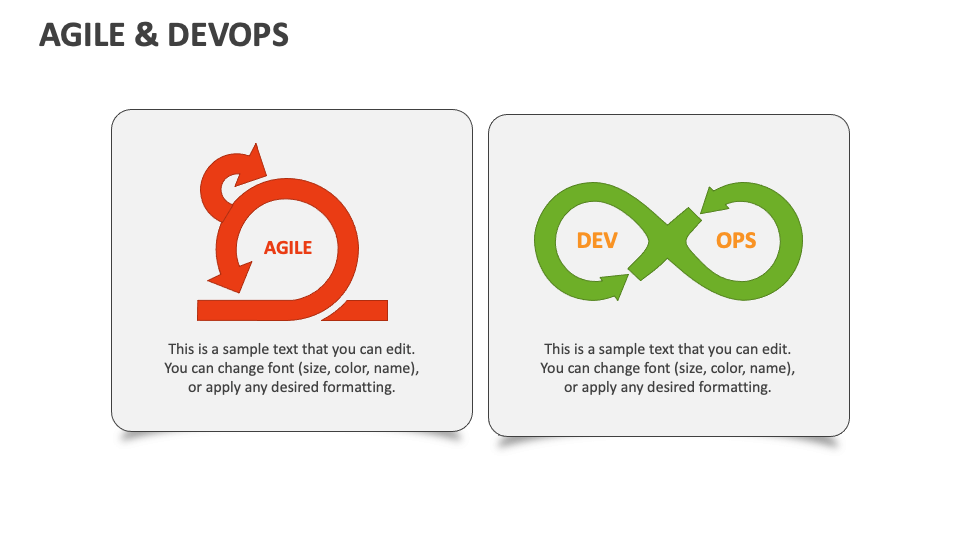 AGILE & DEVOPS

AGILE

This is a sample text that you can edit. You can change font (size, color, name), or apply any desired formatting.

DEV

OPS

This is a sample text that you can edit. You can change font (size, color, name), or apply any desired formatting.